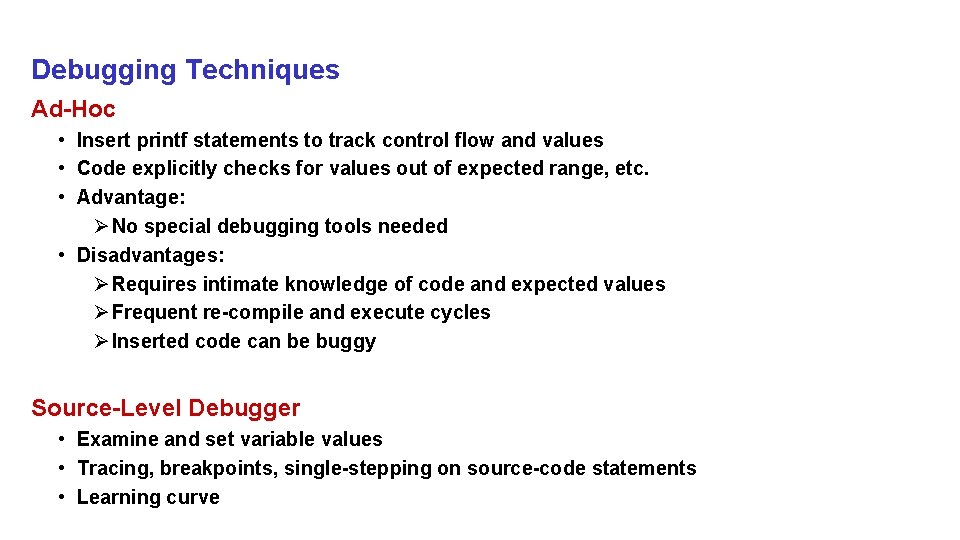 Debugging Techniques

Ad-Hoc

• Insert printf statements to track control flow and values
• Code explicitly checks for values out of expected range, etc.
• Advantage:
    ➢ No special debugging tools needed
• Disadvantages:
    ➢ Requires intimate knowledge of code and expected values
    ➢ Frequent re-compile and execute cycles
    ➢ Inserted code can be buggy

Source-Level Debugger

• Examine and set variable values
• Tracing, breakpoints, single-stepping on source-code statements
• Learning curve